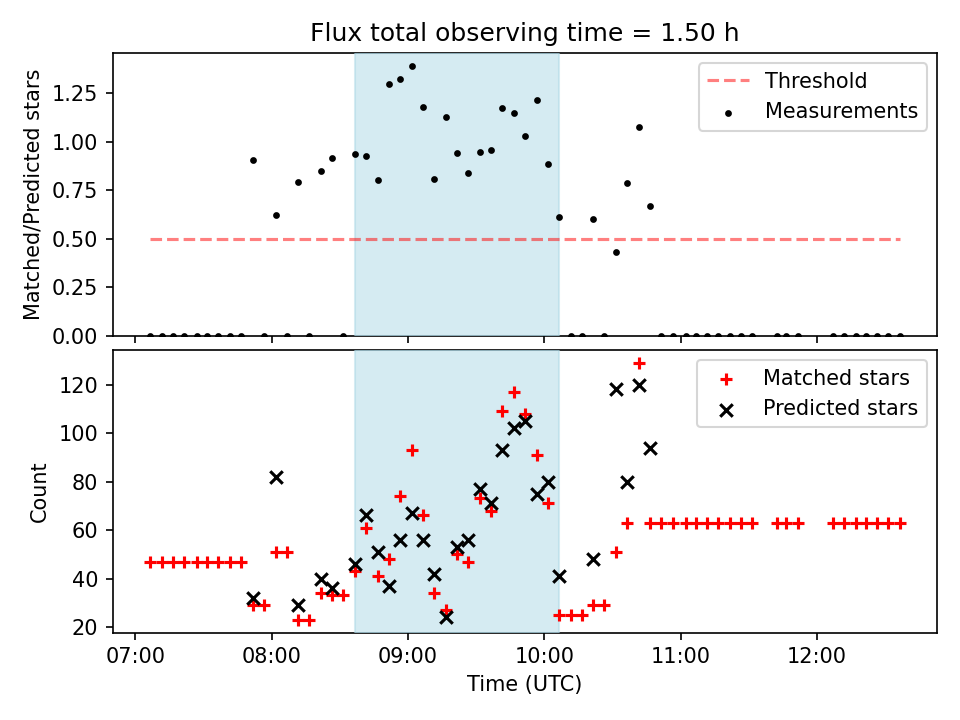 Flux total observing time = 1.50 h

Matched/Predicted stars

1.25
1.00
0.75
0.50
0.25
0.00

Threshold
Measurements

Count

120
100
80
60
40
20

Matched stars
Predicted stars

07:00
08:00
09:00
10:00
11:00
12:00

Time (UTC)